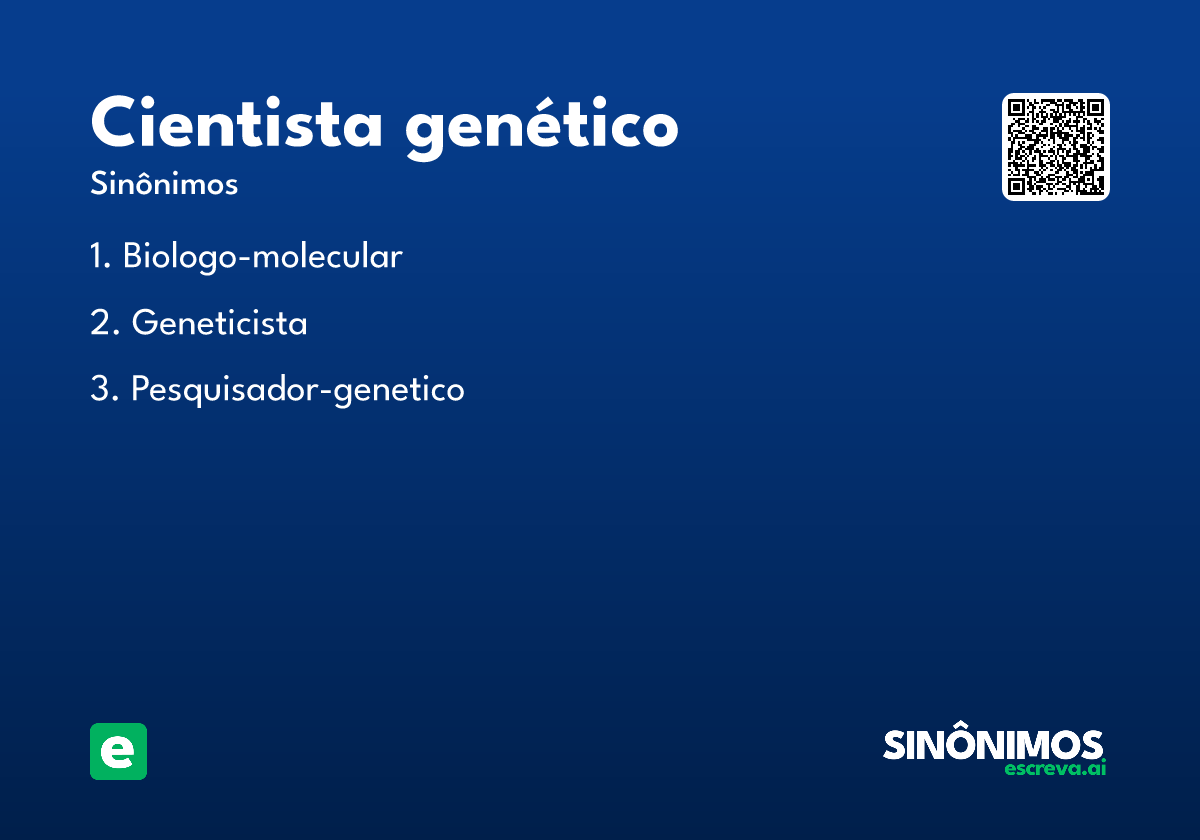 Cientista genético
Sinônimos

1. Biologo-molecular

2. Geneticista

3. Pesquisador-genetico

e

SINÔNIMOS
escreva.ai